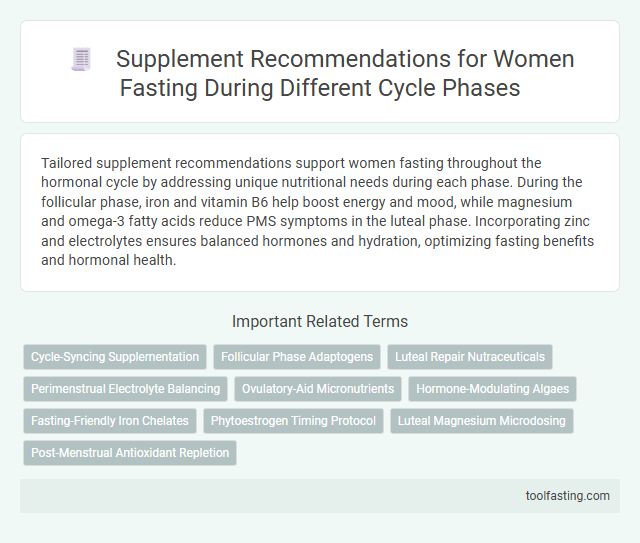 Supplement Recommendations for Women Fasting During Different Cycle Phases

Tailored supplement recommendations support women fasting throughout the hormonal cycle by addressing unique nutritional needs during each phase. During the follicular phase, iron and vitamin B6 help boost energy and mood, while magnesium and omega-3 fatty acids reduce PMS symptoms in the luteal phase. Incorporating zinc and electrolytes ensures balanced hormones and hydration, optimizing fasting benefits and hormonal health.

Important Related Terms

Cycle-Syncing Supplementation

Follicular Phase Adaptogens

Luteal Repair Nutraceuticals

Perimenstrual Electrolyte Balancing

Ovulatory-Aid Micronutrients

Hormone-Modulating Algaes

Fasting-Friendly Iron Chelates

Phytoestrogen Timing Protocol

Luteal Magnesium Microdosing

Post-Menstrual Antioxidant Repletion

toolfasting.com